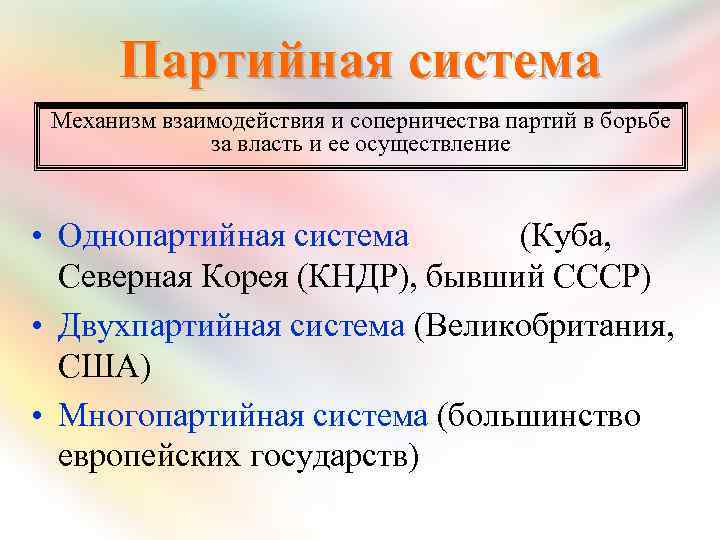 Партийная система

Механизм взаимодействия и соперничества партий в борьбе за власть и ее осуществление

• Однопартийная система (Куба, Северная Корея (КНДР), бывший СССР)
• Двухпартийная система (Великобритания, США)
• Многопартийная система (большинство европейских государств)